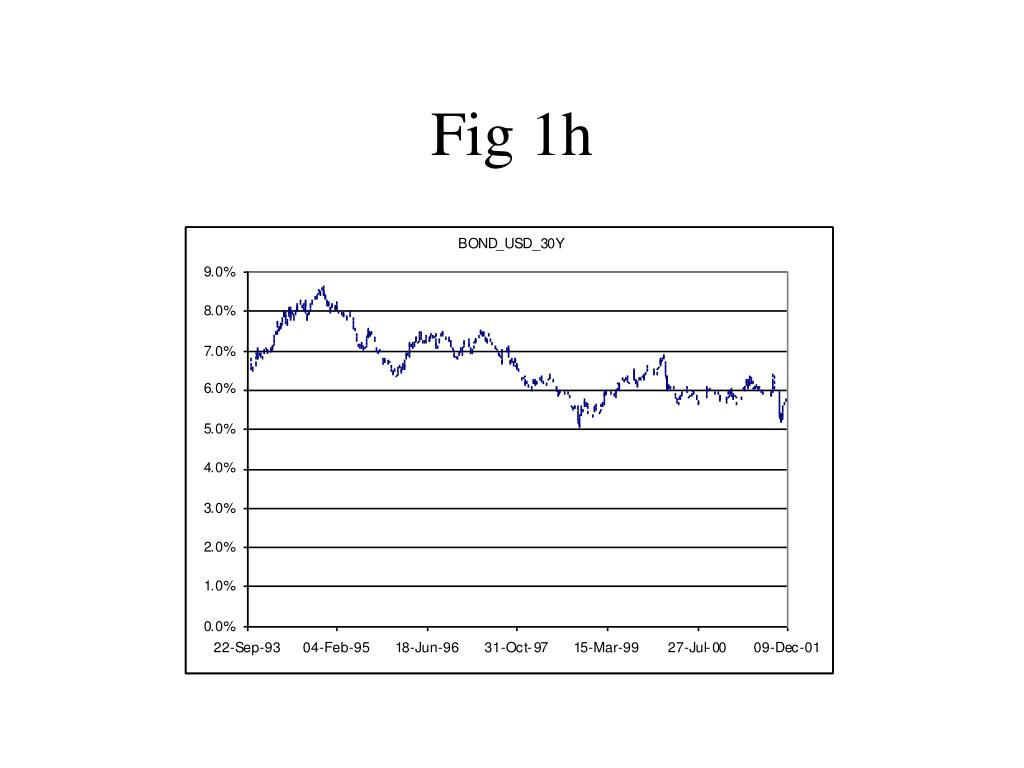 Fig 1h

BOND_USD_30Y

9.0%
8.0%
7.0%
6.0%
5.0%
4.0%
3.0%
2.0%
1.0%
0.0%

22-Sep-93 04-Feb-95 18-Jun-96 31-Oct-97 15-Mar-99 27-Jul-00 09-Dec-01